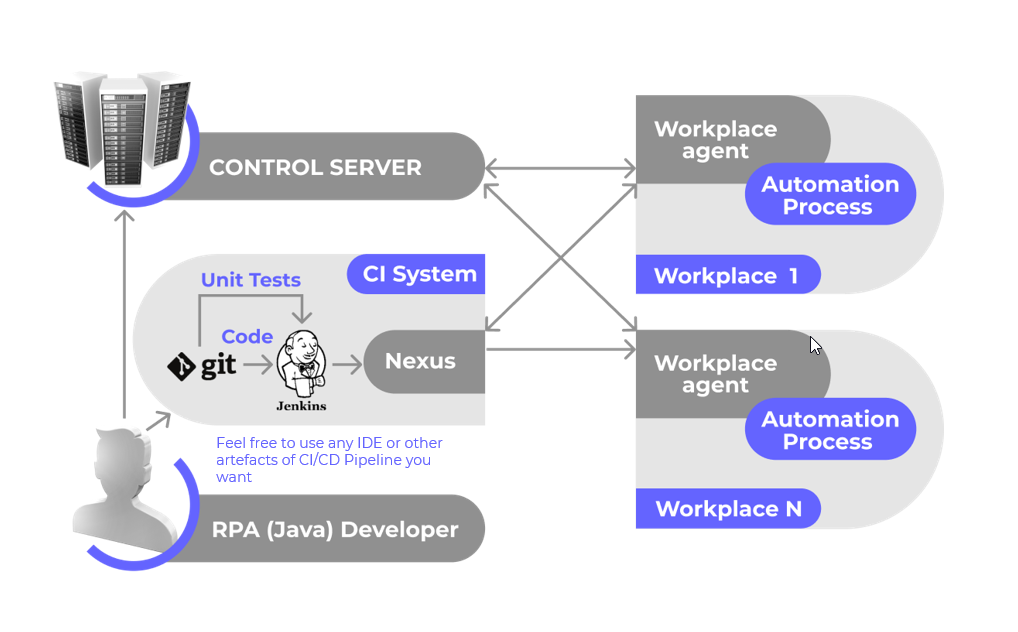 CONTROL SERVER

CI System

Unit Tests

Code

git

Jenkins

Nexus

Feel free to use any IDE or other artefacts of CI/CD Pipeline you want

RPA (Java) Developer

Workplace agent

Automation Process

Workplace 1

Workplace agent

Automation Process

Workplace N